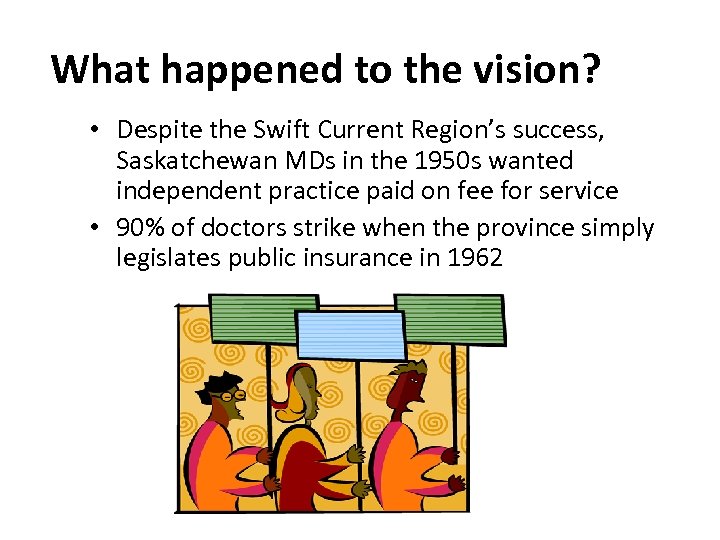 What happened to the vision?

• Despite the Swift Current Region's success, Saskatchewan MDs in the 1950s wanted independent practice paid on fee for service

• 90% of doctors strike when the province simply legislates public insurance in 1962